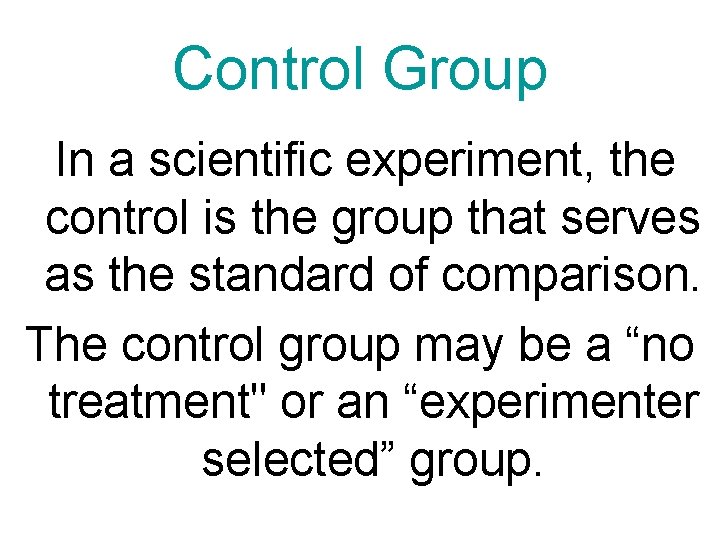 Control Group

In a scientific experiment, the control is the group that serves as the standard of comparison.

The control group may be a “no treatment" or an “experimenter selected” group.